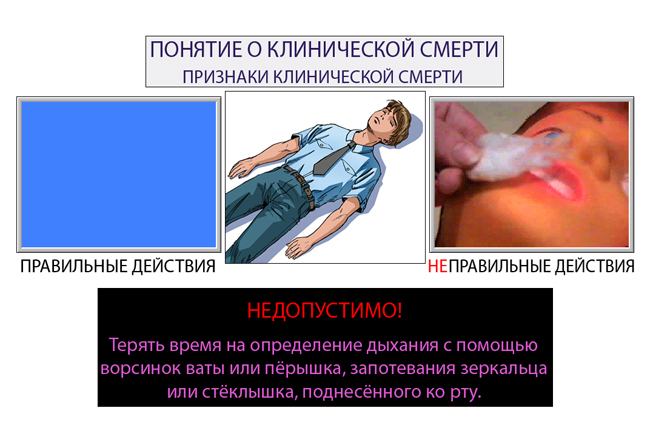 ПОНЯТИЕ О КЛИНИЧЕСКОЙ СМЕРТИ
ПРИЗНАКИ КЛИНИЧЕСКОЙ СМЕРТИ

ПРАВИЛЬНЫЕ ДЕЙСТВИЯ

НЕПРАВИЛЬНЫЕ ДЕЙСТВИЯ

НЕДОПУСТИМО!

Терять время на определение дыхания с помощью ворсинок ваты или пёрышка, запотевания зеркальца или стёклышка, поднесённого ко рту.